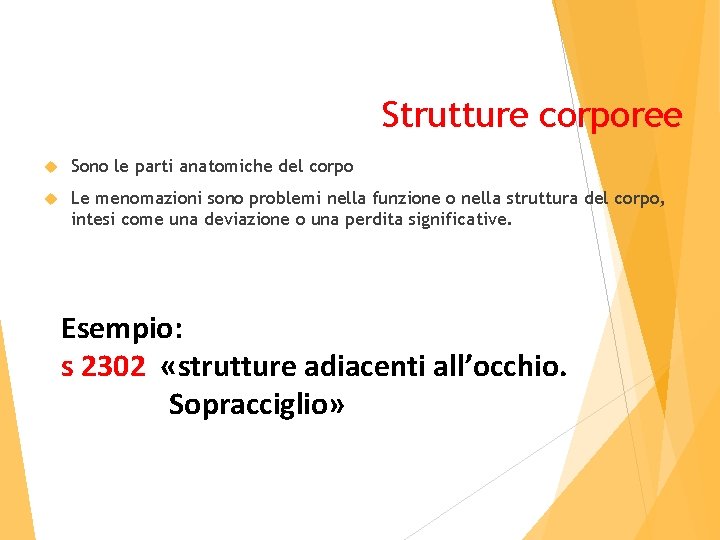 Strutture corporee

Sono le parti anatomiche del corpo

Le menomazioni sono problemi nella funzione o nella struttura del corpo, intesi come una deviazione o una perdita significative.

Esempio:
s 2302 «strutture adiacenti all’occhio. Sopracciglio»